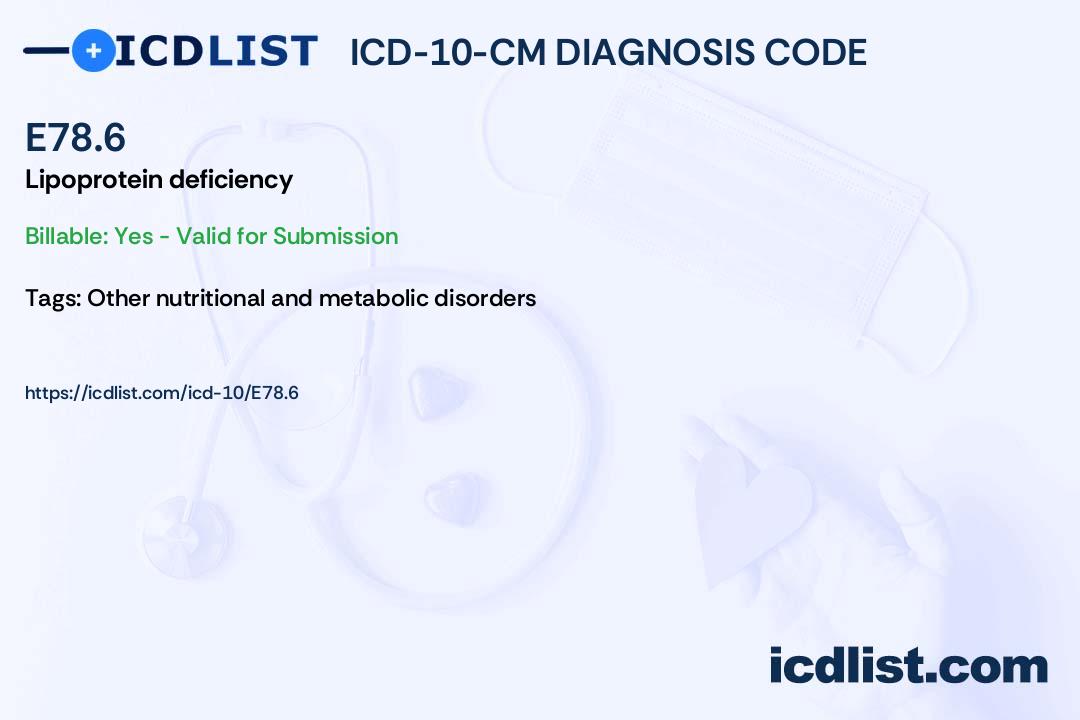 ICDLIST ICD-10-CM DIAGNOSIS CODE

E78.6

Lipoprotein deficiency

Billable: Yes - Valid for Submission

Tags: Other nutritional and metabolic disorders

https://icdlist.com/icd-10/E78.6

icdlist.com